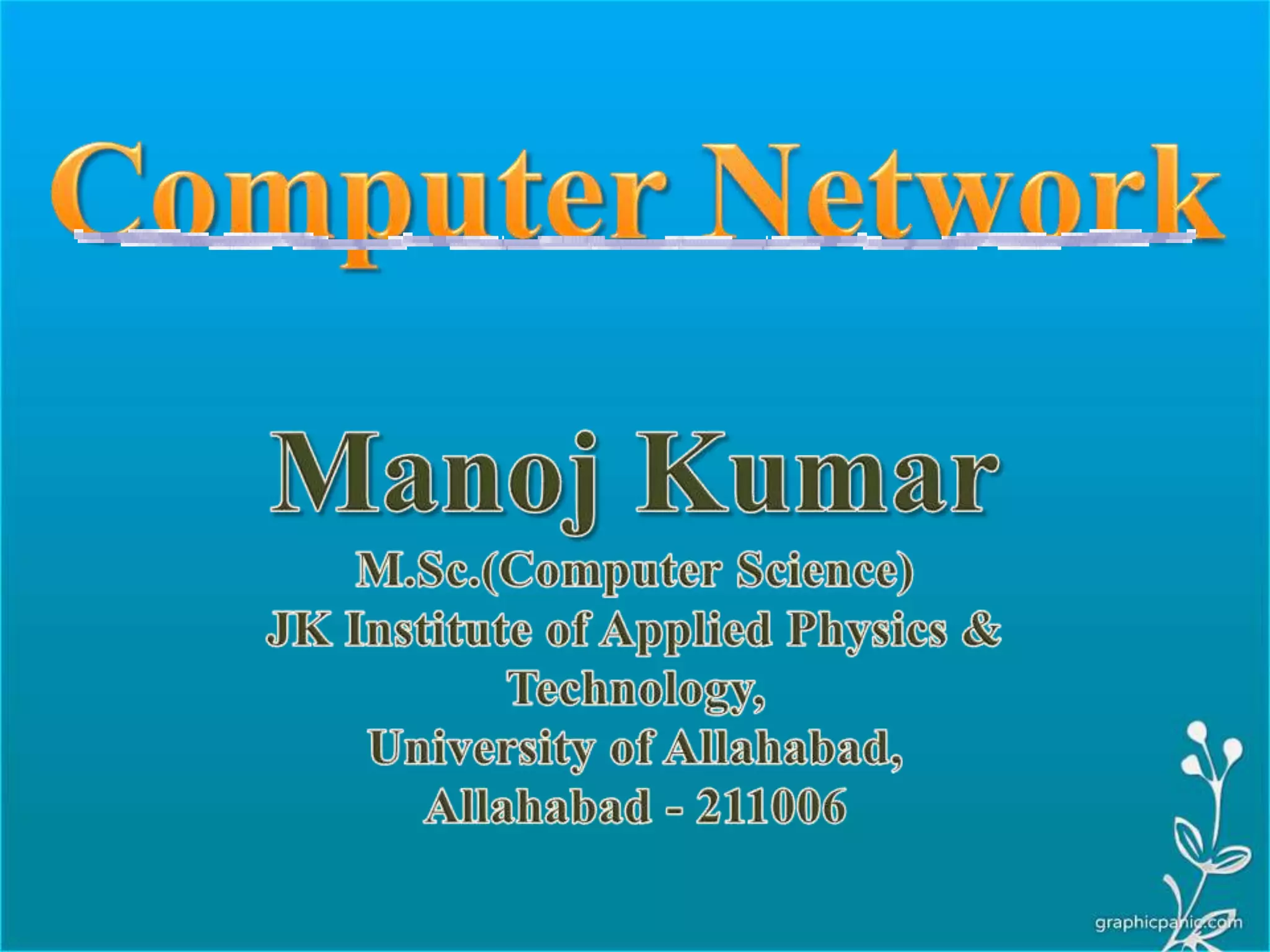 Computer Network

Manoj Kumar

M.Sc.(Computer Science)
JK Institute of Applied Physics & Technology,
University of Allahabad,
Allahabad - 211006

graphicpanic.com